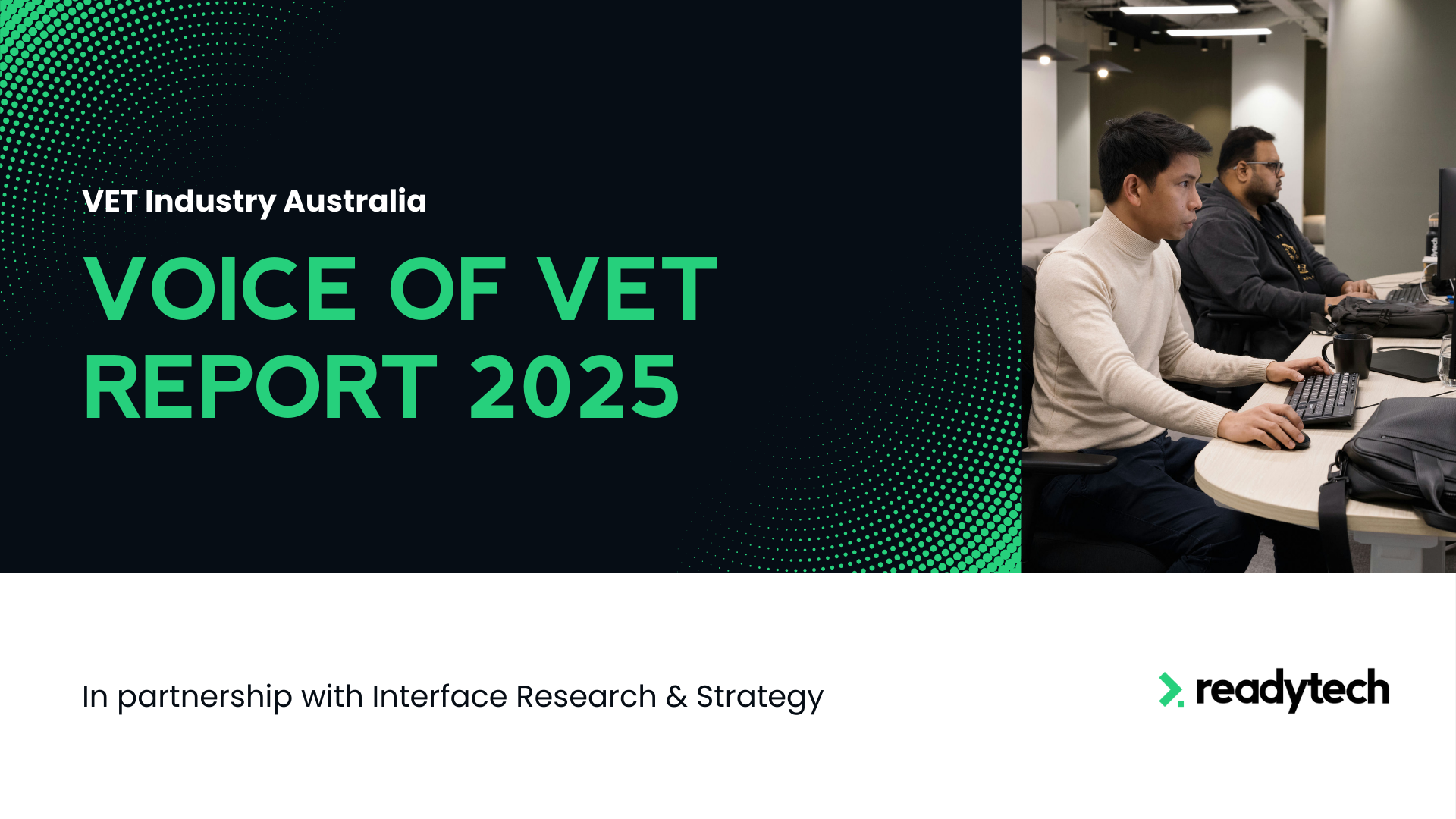 VET Industry Australia

VOICE OF VET REPORT 2025

In partnership with Interface Research & Strategy

readytech